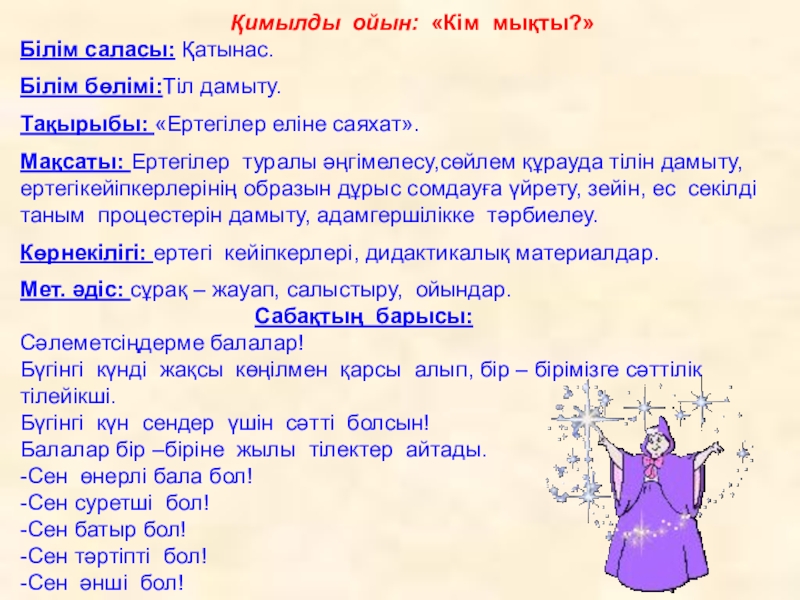 Қимылды ойын: «Кім мықты?»

Білім саласы: Қатынас.

Білім бөлімі:Тіл дамыту.

Тақырыбы: «Ертегілер еліне саяхат».

Мақсаты: Ертегілер туралы әңгімелесу,сөйлем құрауда тілін дамыту, ертегікейіпкерлерінің образын дұрыс сомдауға үйрету, зейін, ес секілді таным процестерін дамыту, адамгершілікке тәрбиелеу.

Көрнекілігі: ертегі кейіпкерлері, дидактикалық материалдар.

Мет. әдіс: сұрақ – жауап, салыстыру, ойындар.

Сабақтың барысы:

Сәлеметсіңдерме балалар!
Бүгінгі күнді жақсы көңілмен қарсы алып, бір – бірімізге сәттілік тілейікші.
Бүгінгі күн сендер үшін сәтті болсын!
Балалар бір –біріне жылы тілектер айтады.
-Сен өнерлі бала бол!
-Сен суретші бол!
-Сен батыр бол!
-Сен тәртіпті бол!
-Сен әнші бол!